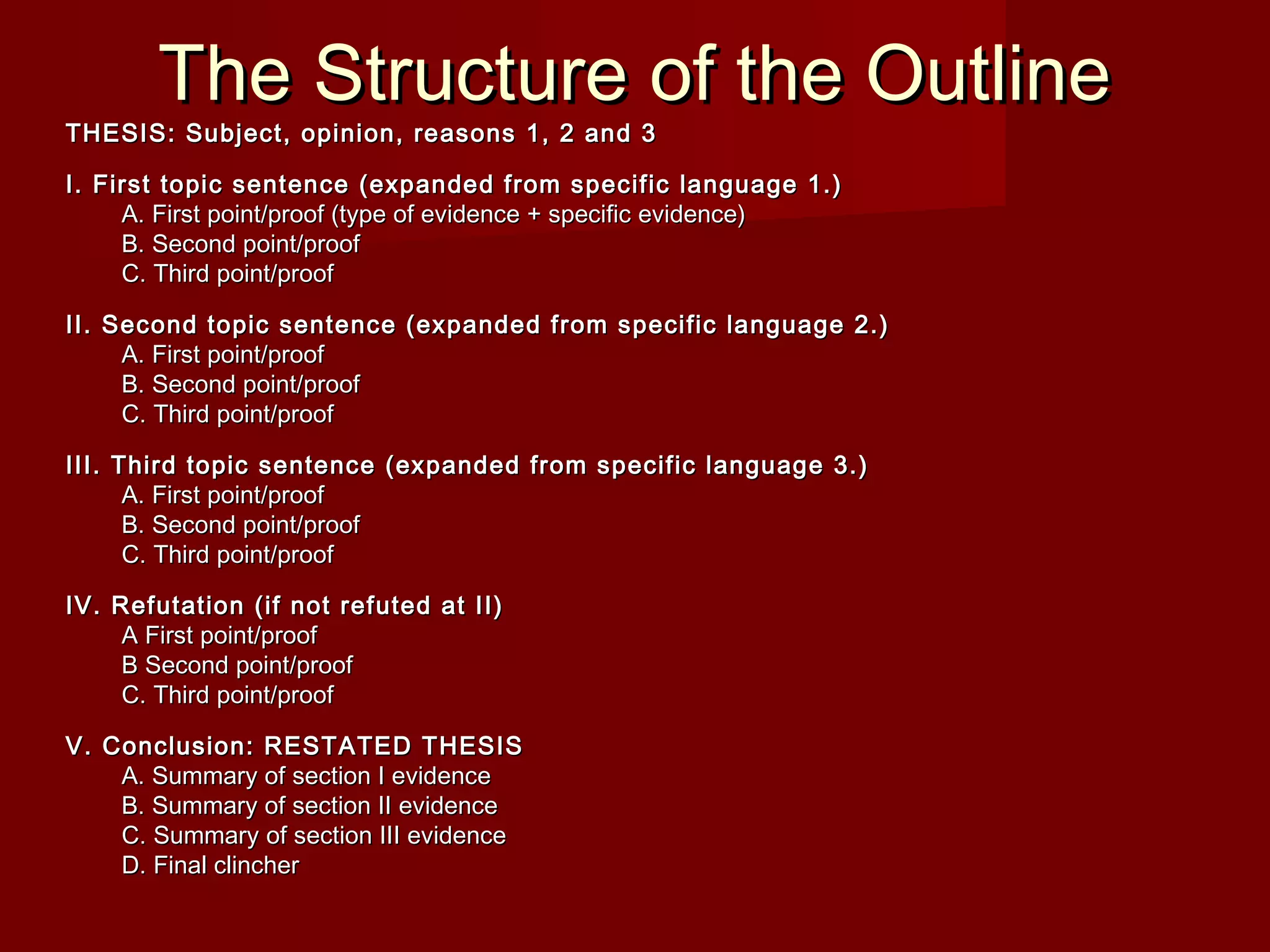 The Structure of the Outline

THESIS: Subject, opinion, reasons 1, 2 and 3

I. First topic sentence (expanded from specific language 1.)
A. First point/proof (type of evidence + specific evidence)
B. Second point/proof
C. Third point/proof

II. Second topic sentence (expanded from specific language 2.)
A. First point/proof
B. Second point/proof
C. Third point/proof

III. Third topic sentence (expanded from specific language 3.)
A. First point/proof
B. Second point/proof
C. Third point/proof

IV. Refutation (if not refuted at II)
A First point/proof
B Second point/proof
C. Third point/proof

V. Conclusion: RESTATED THESIS
A. Summary of section I evidence
B. Summary of section II evidence
C. Summary of section III evidence
D. Final clincher